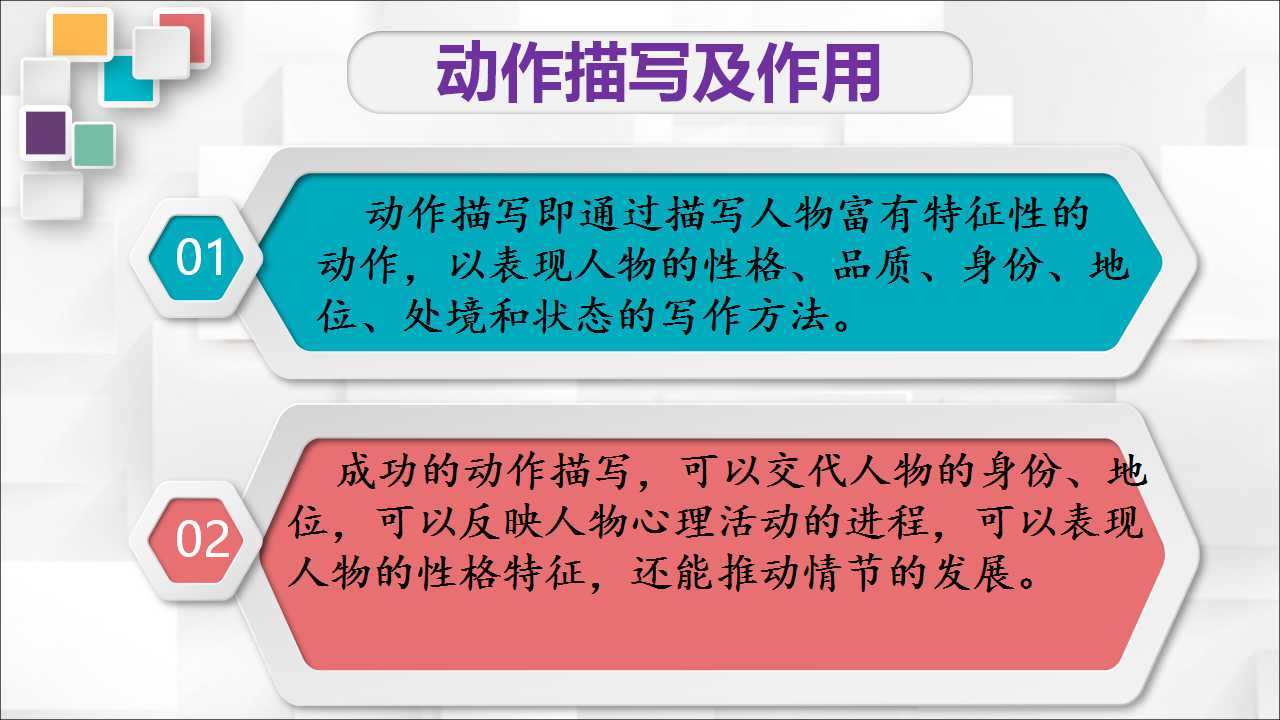 动作描写及作用

01

动作描写即通过描写人物富有特征性的动作，以表现人物的性格、品质、身份、地位、处境和状态的写作方法。

02

成功的动作描写，可以交代人物的身份、地位，可以反映人物心理活动的进程，可以表现人物的性格特征，还能推动情节的发展。